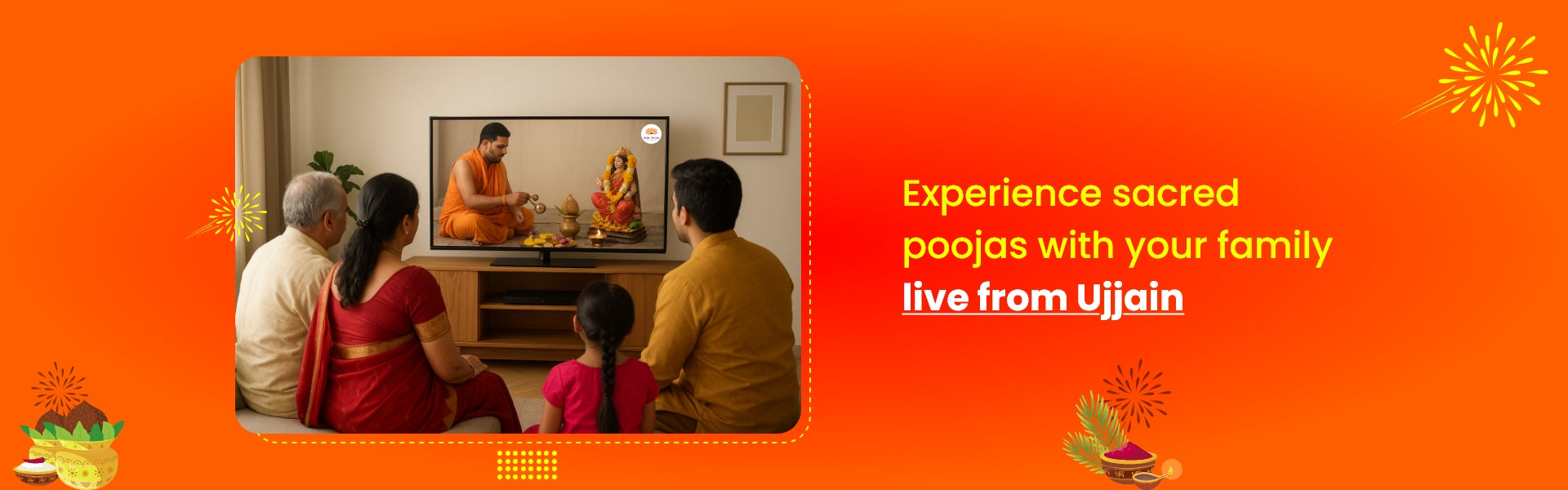 Experience sacred poojas with your family live from Ujjain